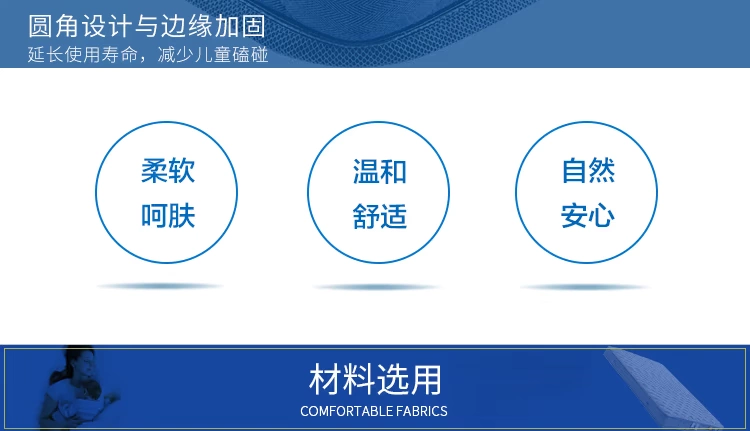 圆角设计与边缘加固
延长使用寿命，减少儿童磕碰

柔软
呵肤

温和
舒适

自然
安心

材料选用
COMFORTABLE FABRICS